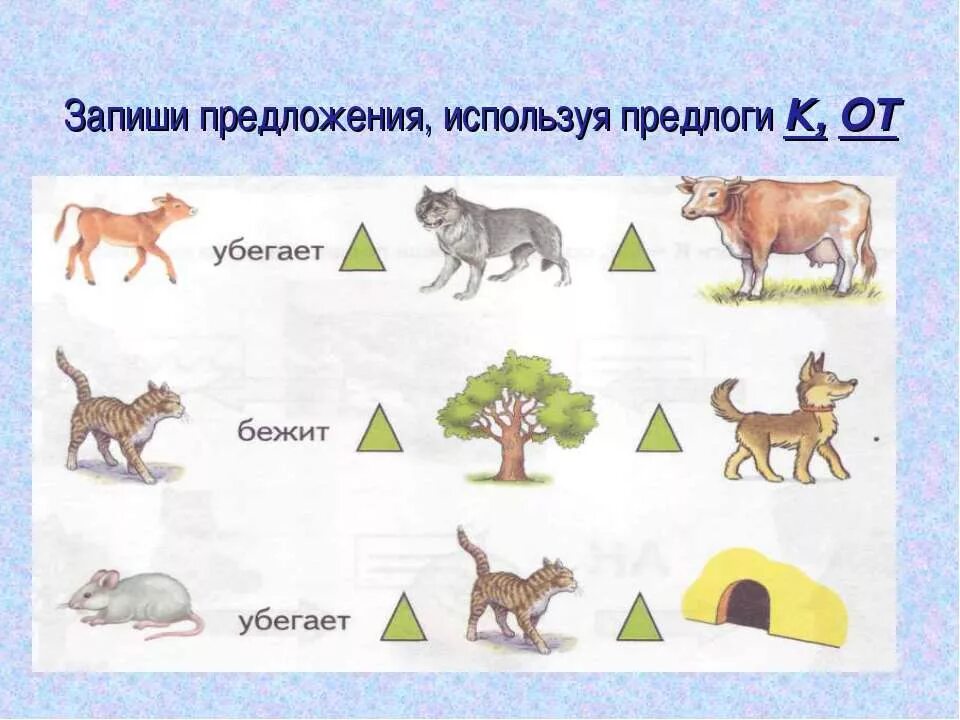 Запиши предложения, используя предлоги К, ОТ

убегает

бежит

убегает